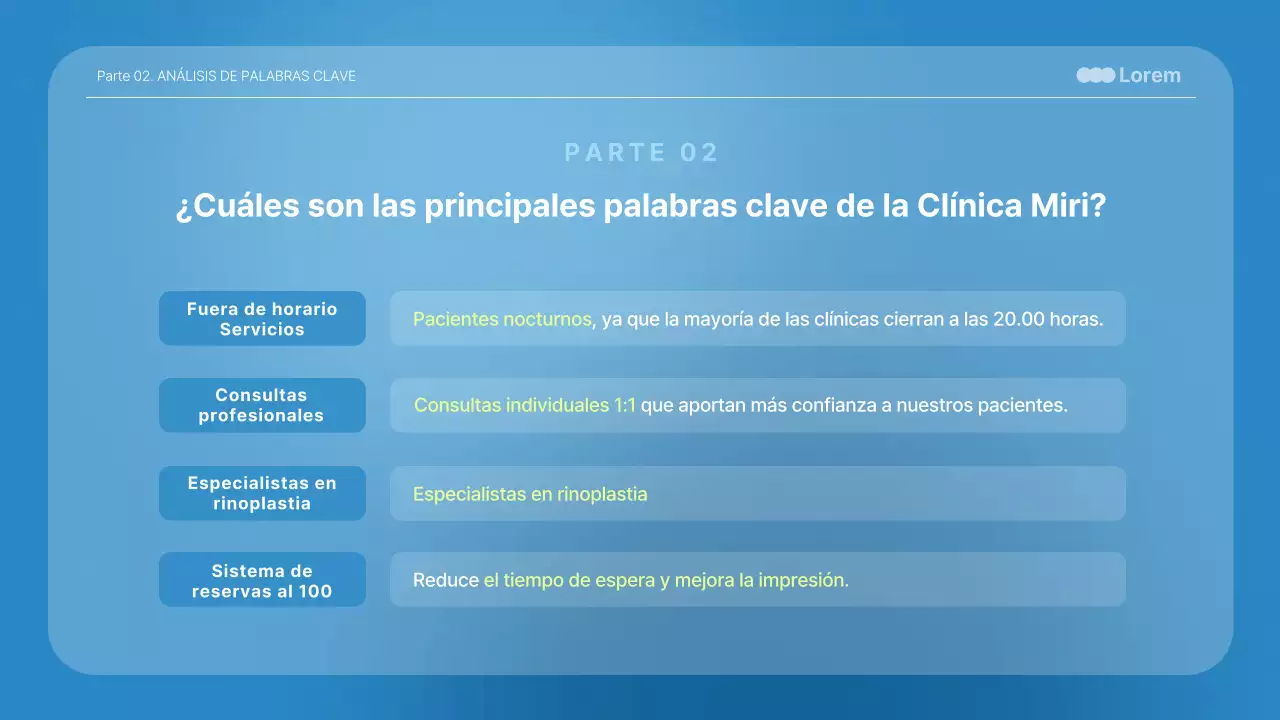 Parte 02. ANÁLISIS DE PALABRAS CLAVE

Lorem

PARTE 02

¿Cuáles son las principales palabras clave de la Clínica Miri?

Fuera de horario Servicios

Pacientes nocturnos, ya que la mayoría de las clínicas cierran a las 20.00 horas.

Consultas profesionales

Consultas individuales 1:1 que aportan más confianza a nuestros pacientes.

Especialistas en rinoplastia

Especialistas en rinoplastia

Sistema de reservas al 100

Reduce el tiempo de espera y mejora la impresión.